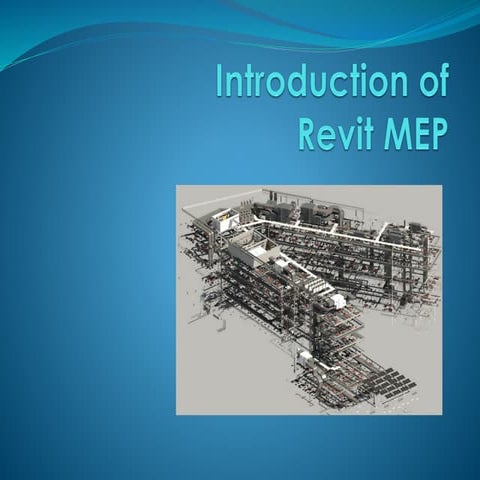 Introduction of Revit MEP